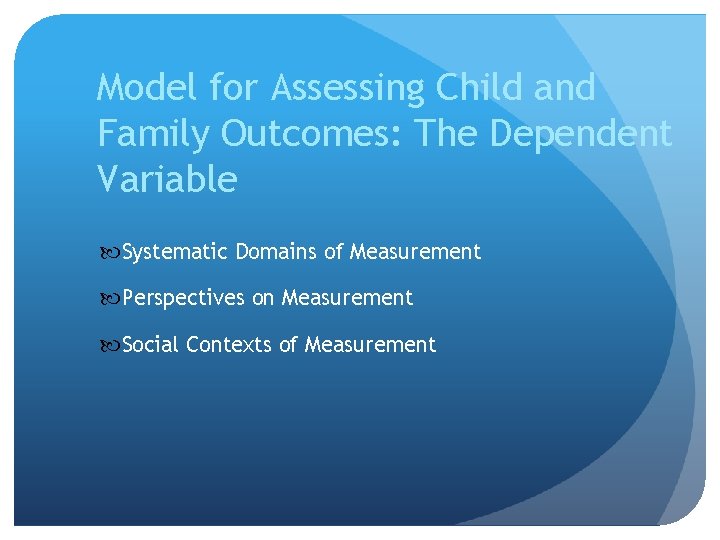 Model for Assessing Child and Family Outcomes: The Dependent Variable

Systematic Domains of Measurement

Perspectives on Measurement

Social Contexts of Measurement